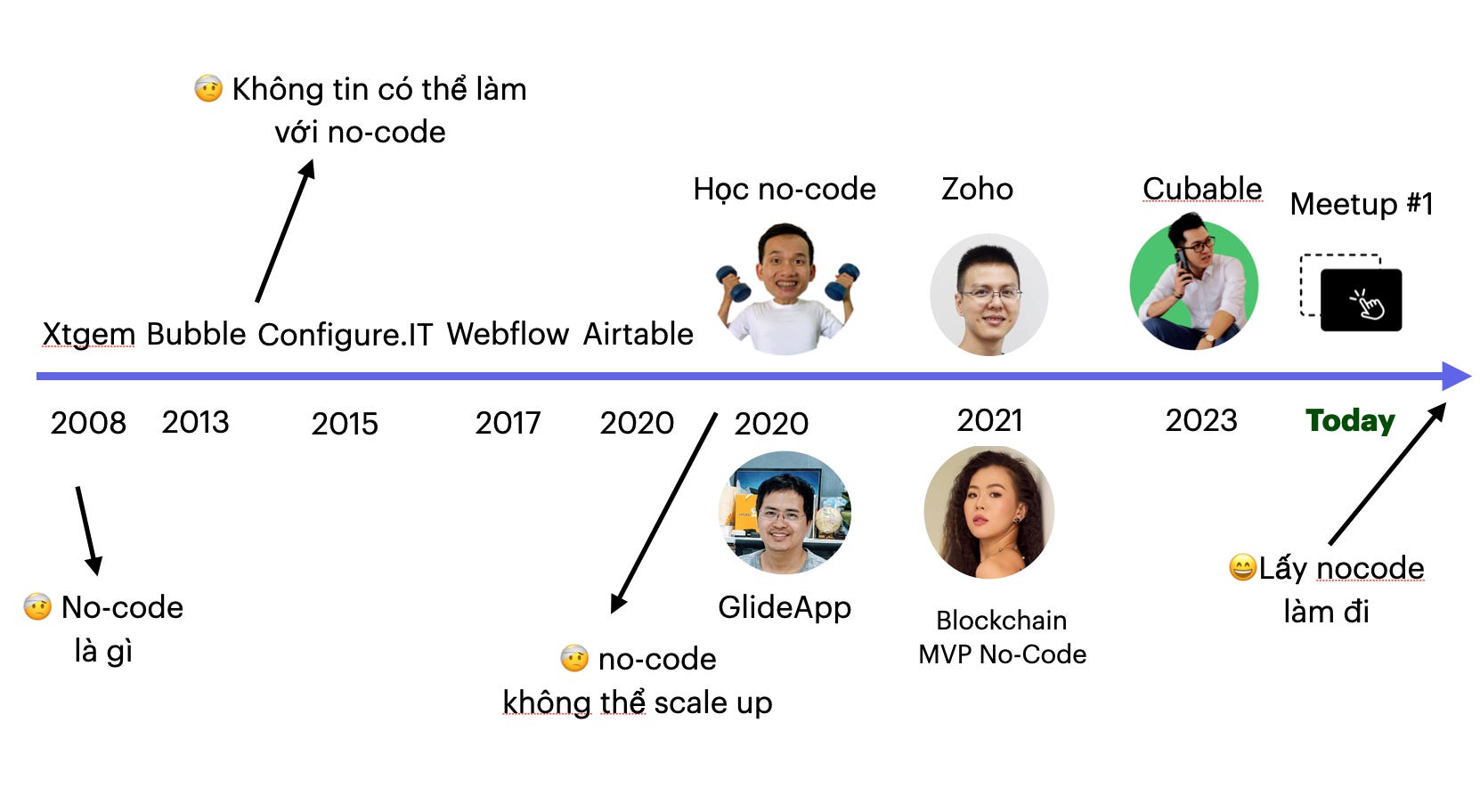 🤨 Không tin có thể làm với no-code

Học no-code Zoho Cubable Meetup #1

Xtgem Bubble Configure.IT Webflow Airtable

2008 2013 2015 2017 2020 2020 2021 2023 Today

🤨 No-code là gì

🤨 no-code không thể scale up

GlideApp

Blockchain MVP No-Code

😄Lấy nocode làm đi